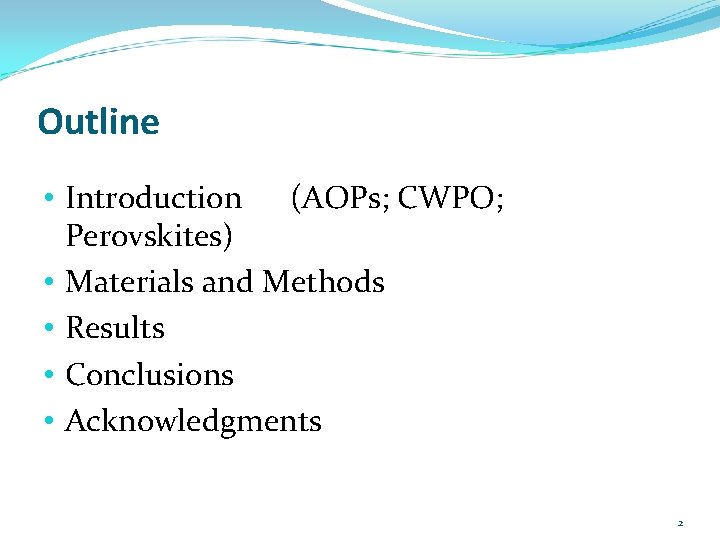 Outline

• Introduction (AOPs; CWPO; Perovskites)
• Materials and Methods
• Results
• Conclusions
• Acknowledgments

2